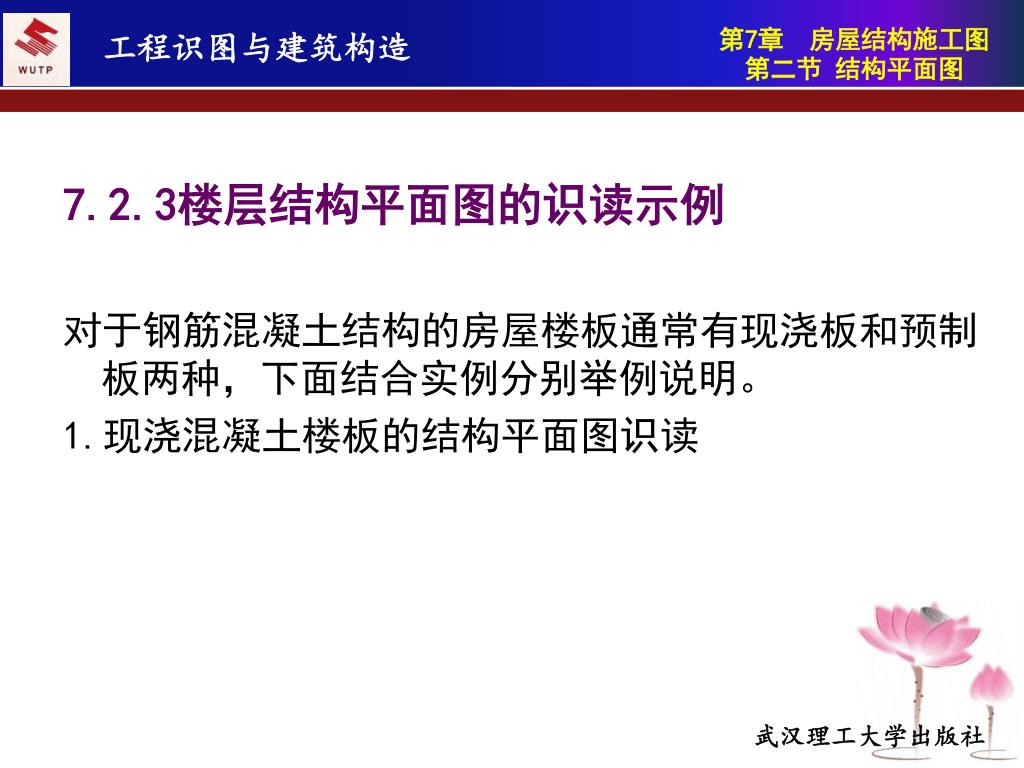 WUTP

工程识图与建筑构造

第7章　房屋结构施工图
第二节 结构平面图

7.2.3楼层结构平面图的识读示例

对于钢筋混凝土结构的房屋楼板通常有现浇板和预制板两种，下面结合实例分别举例说明。

1.现浇混凝土楼板的结构平面图识读

武汉理工大学出版社